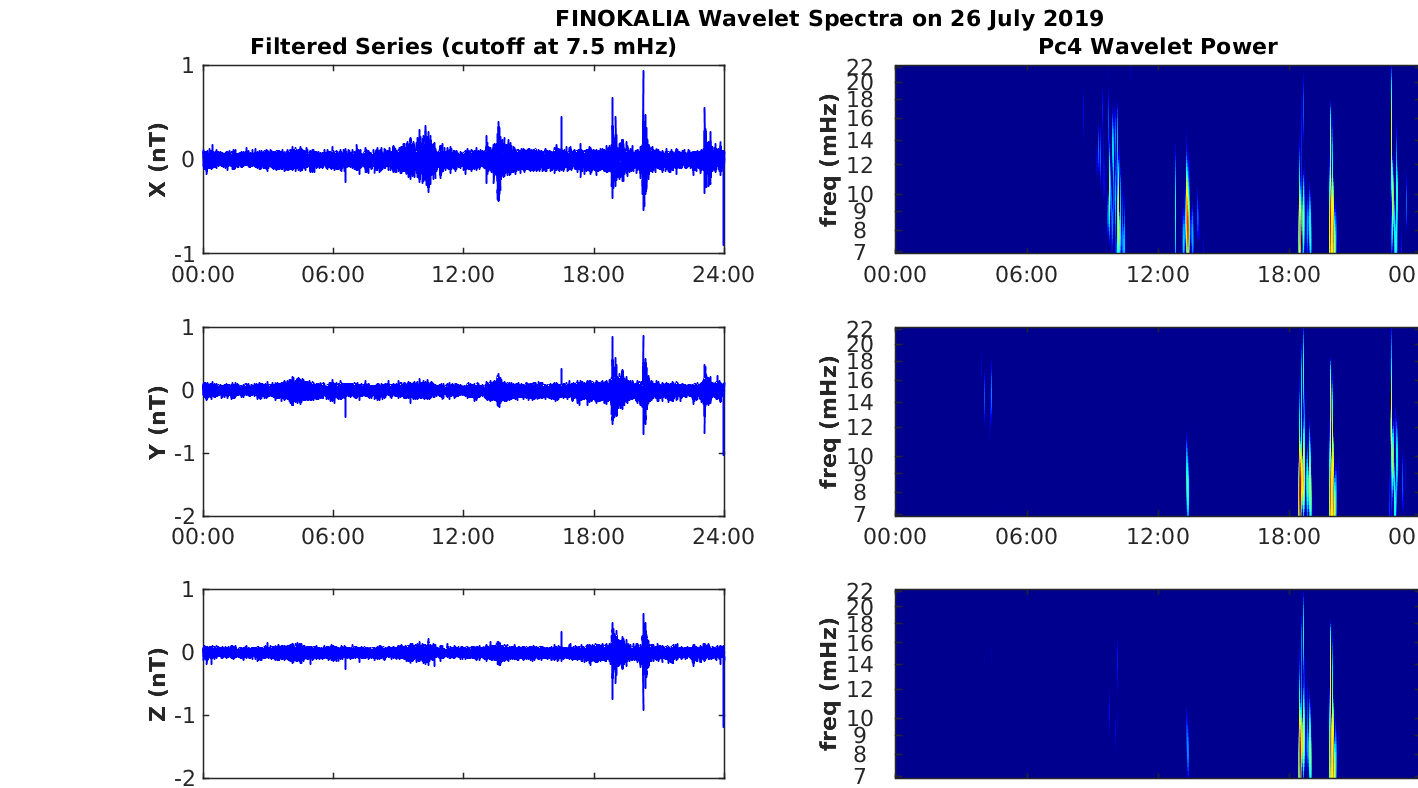 FINOKALIA Wavelet Spectra on 26 July 2019

Filtered Series (cutoff at 7.5 mHz)

X (nT)
1
0
-1
00:00 06:00 12:00 18:00 24:00

Y (nT)
1
0
-1
-2
00:00 06:00 12:00 18:00 24:00

Z (nT)
1
0
-1
-2

Pc4 Wavelet Power

freq (mHz)
22
20
18
16
14
12
10
9
8
7
00:00 06:00 12:00 18:00 00

freq (mHz)
22
20
18
16
14
12
10
9
8
7
00:00 06:00 12:00 18:00 00

freq (mHz)
22
20
18
16
14
12
10
9
8
7